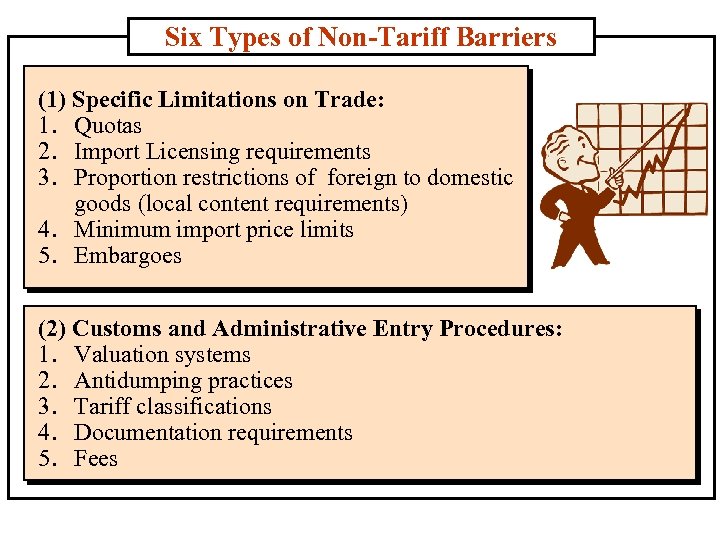 Six Types of Non-Tariff Barriers

(1) Specific Limitations on Trade:
1. Quotas
2. Import Licensing requirements
3. Proportion restrictions of foreign to domestic goods (local content requirements)
4. Minimum import price limits
5. Embargoes

(2) Customs and Administrative Entry Procedures:
1. Valuation systems
2. Antidumping practices
3. Tariff classifications
4. Documentation requirements
5. Fees